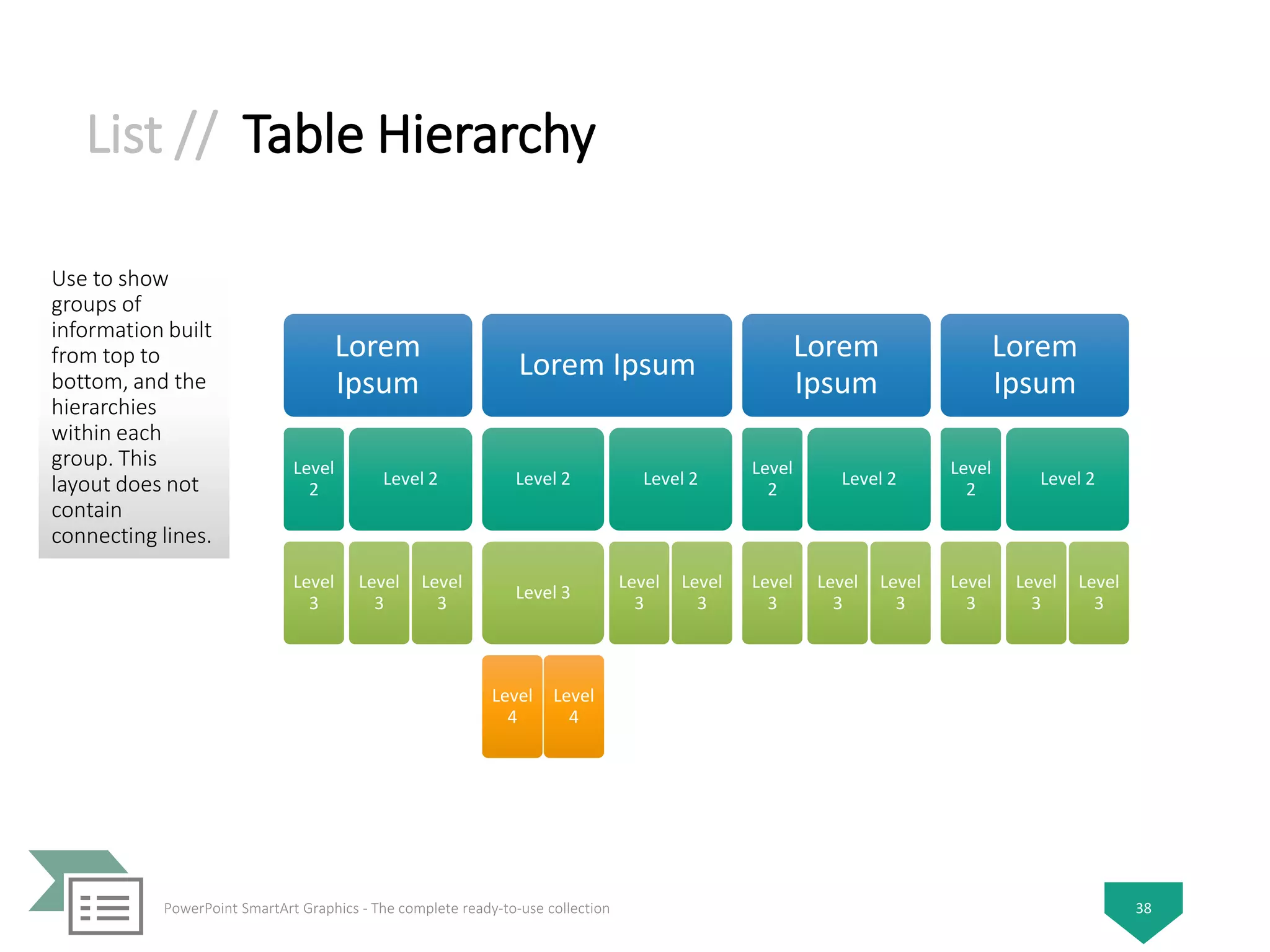 List // Table Hierarchy

Use to show groups of information built from top to bottom, and the hierarchies within each group. This layout does not contain connecting lines.

Lorem Ipsum

Lorem Ipsum

Lorem Ipsum

Lorem Ipsum

Level 2

Level 2

Level 2

Level 2

Level 2

Level 2

Level 2

Level 2

Level 3

Level 3

Level 3

Level 3

Level 3

Level 3

Level 3

Level 3

Level 3

Level 3

Level 3

Level 3

Level 4

Level 4

PowerPoint SmartArt Graphics - The complete ready-to-use collection

38